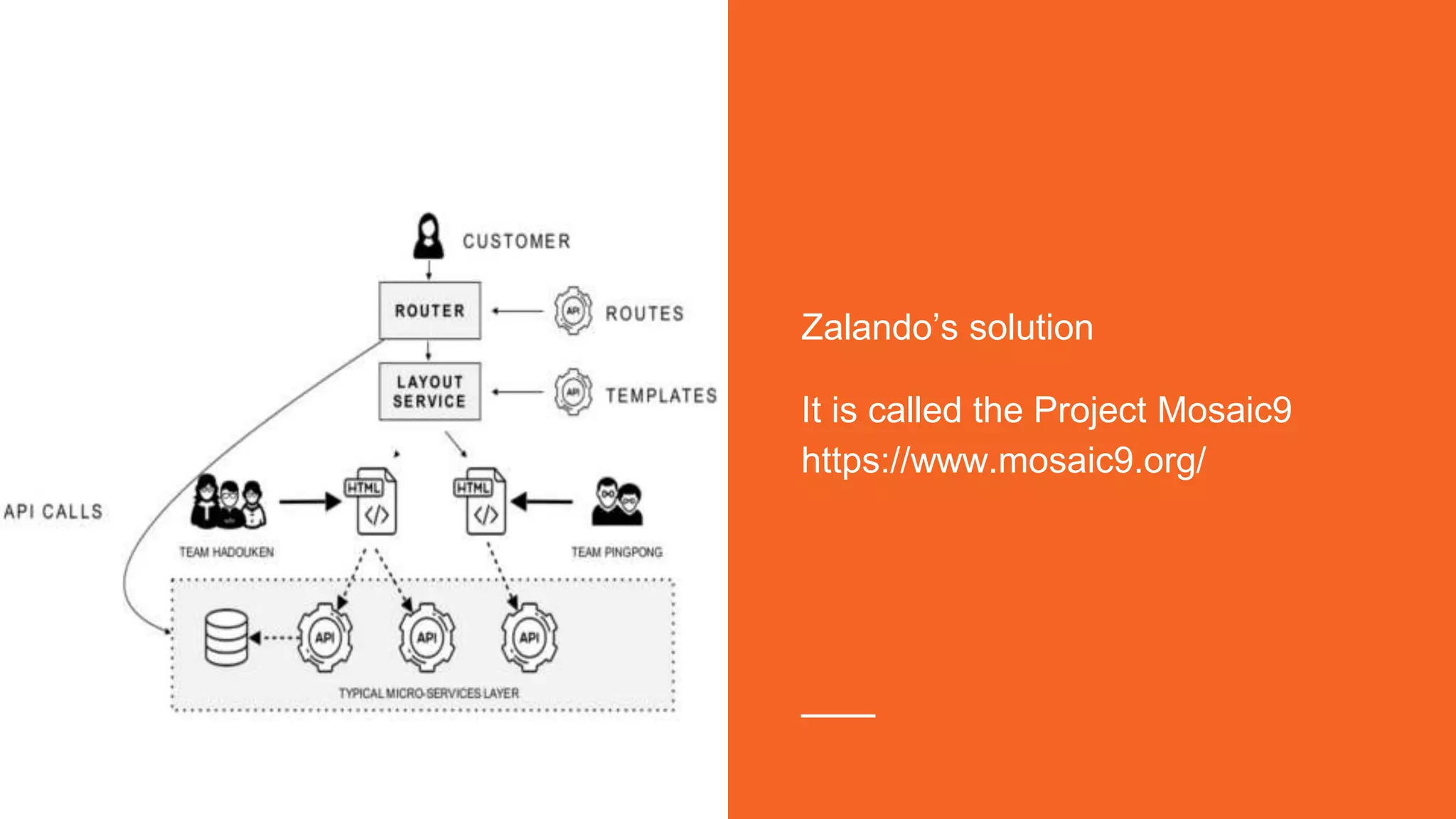 CUSTOMER

ROUTER

API

ROUTES

LAYOUT SERVICE

API

TEMPLATES

API CALLS

HTML

</>

HTML

</>

TEAM HADOUKEN

TEAM PINGPONG

API

API

API

TYPICAL MICRO-SERVICES LAYER

Zalando's solution

It is called the Project Mosaic9 https://www.mosaic9.org/